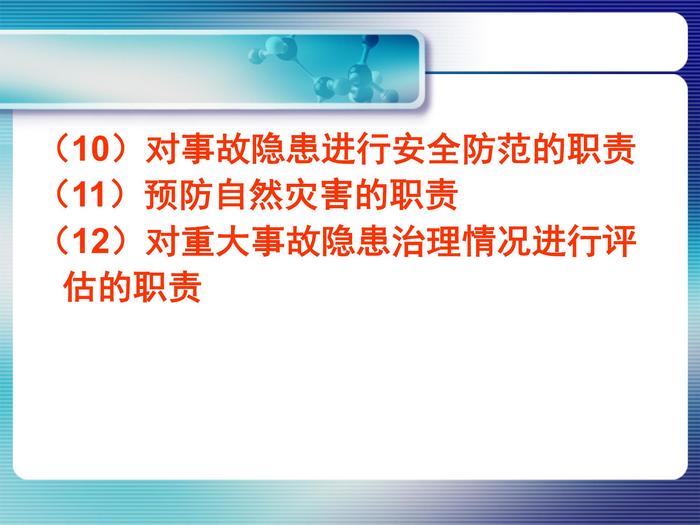 （10）对事故隐患进行安全防范的职责
（11）预防自然灾害的职责
（12）对重大事故隐患治理情况进行评估的职责